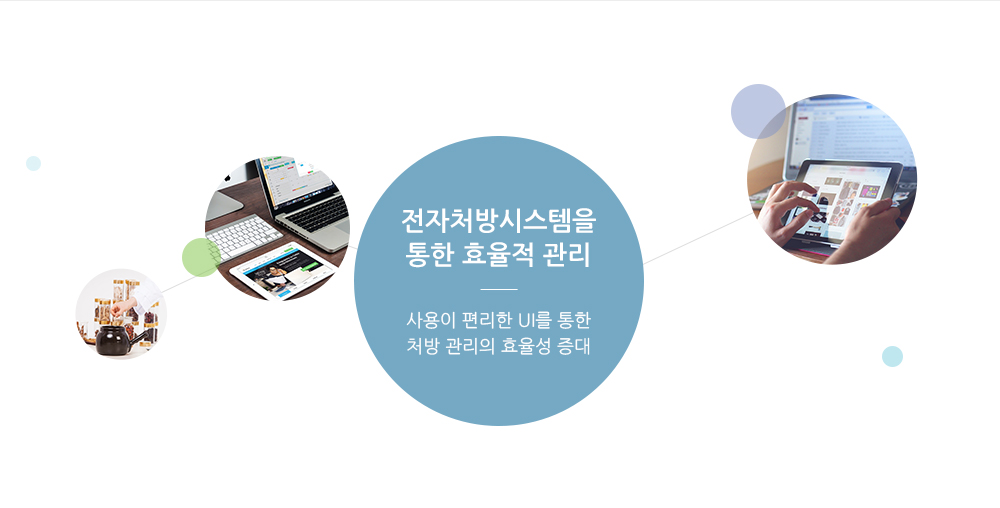 전자처방시스템을 통한 효율적 관리

사용이 편리한 UI를 통한 처방 관리의 효율성 증대